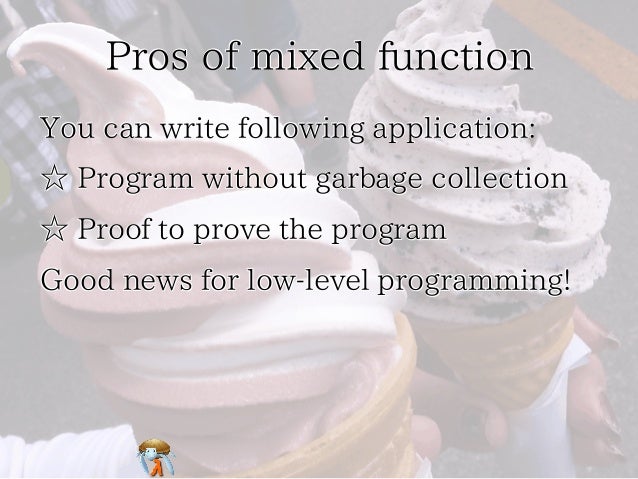 Pros of mixed function

You can write following application:

☆ Program without garbage collection

☆ Proof to prove the program

Good news for low-level programming!